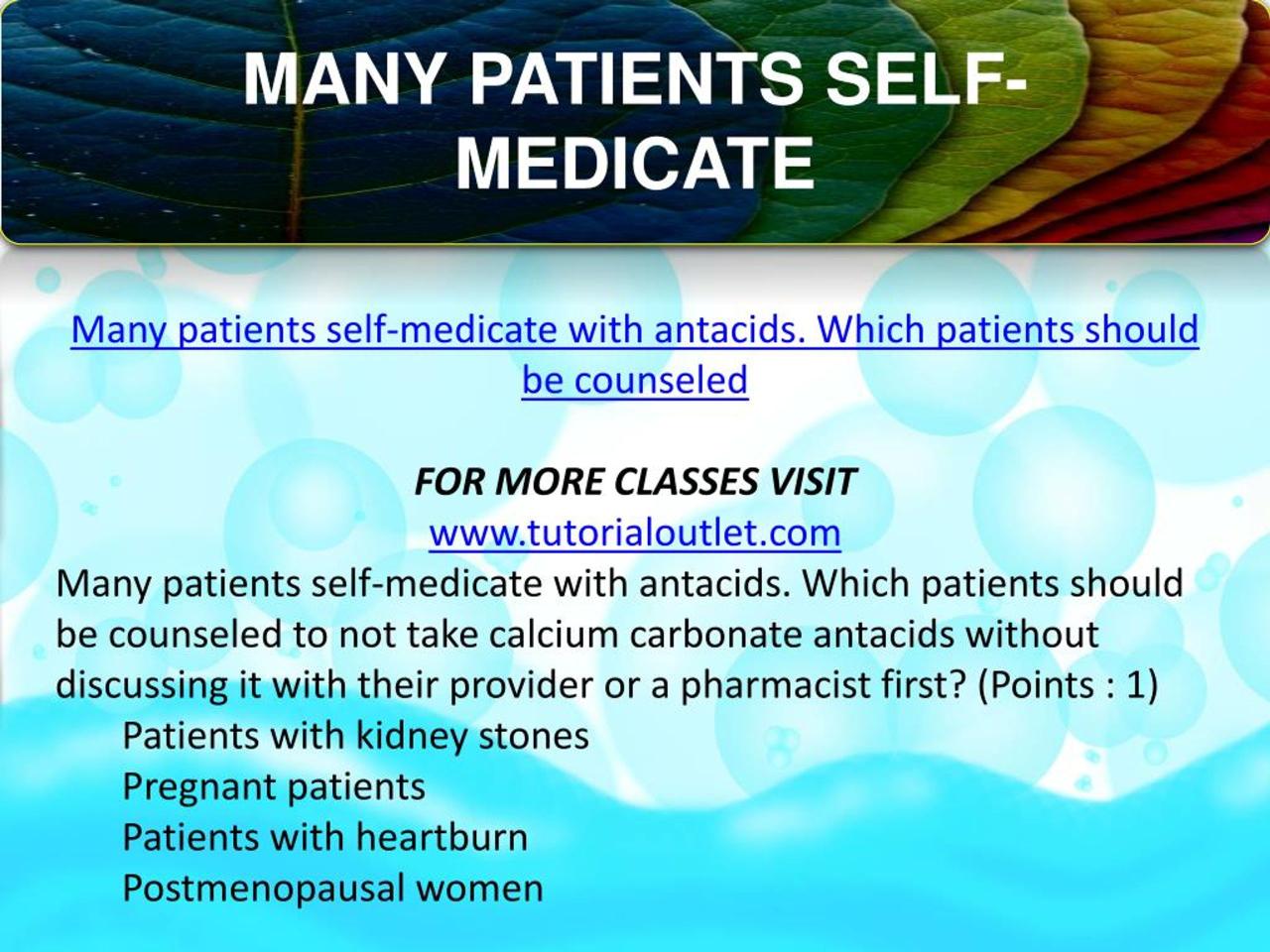 MANY PATIENTS SELF-MEDICATE

Many patients self-medicate with antacids. Which patients should be counseled

FOR MORE CLASSES VISIT
www.tutorialoutlet.com
Many patients self-medicate with antacids. Which patients should be counseled to not take calcium carbonate antacids without discussing it with their provider or a pharmacist first? (Points : 1)
Patients with kidney stones
Pregnant patients
Patients with heartburn
Postmenopausal women